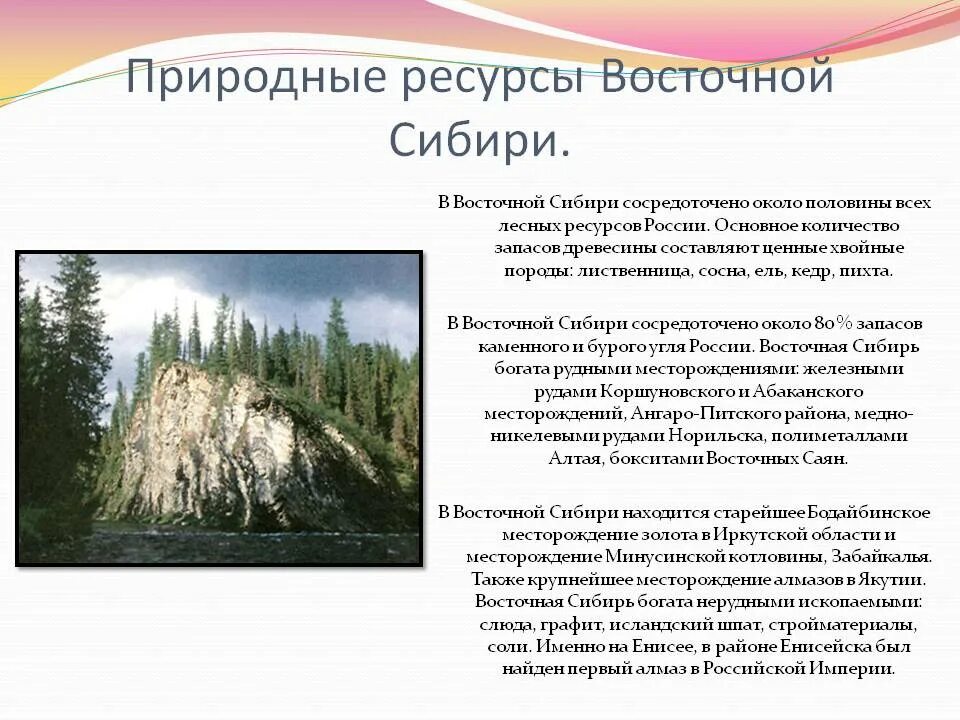 Природные ресурсы Восточной Сибири.

В Восточной Сибири сосредоточено около половины всех лесных ресурсов России. Основное количество запасов древесины составляют ценные хвойные породы: лиственница, сосна, ель, кедр, пихта.

В Восточной Сибири сосредоточено около 80% запасов каменного и бурого угля России. Восточная Сибирь богата рудными месторождениями: железными рудами Коршуновского и Абаканского месторождений, Ангаро-Питского района, медно-никелевыми рудами Норильска, полиметаллами Алтая, бокситами Восточных Саян.

В Восточной Сибири находится старейшее Бодайбинское месторождение золота в Иркутской области и месторождение Минусинской котловины, Забайкалья. Также крупнейшее месторождение алмазов в Якутии. Восточная Сибирь богата нерудными ископаемыми: слюда, графит, исландский шпат, стройматериалы, соли. Именно на Енисее, в районе Енисейска был найден первый алмаз в Российской Империи.